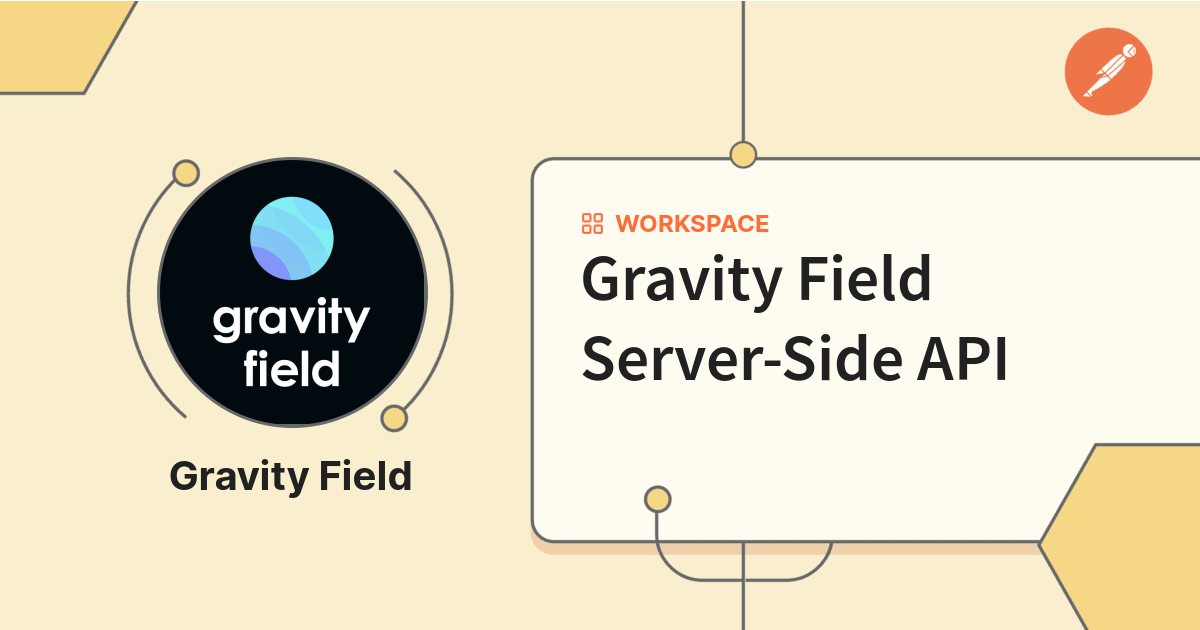 gravity field

Gravity Field

WORKSPACE

Gravity Field Server-Side API